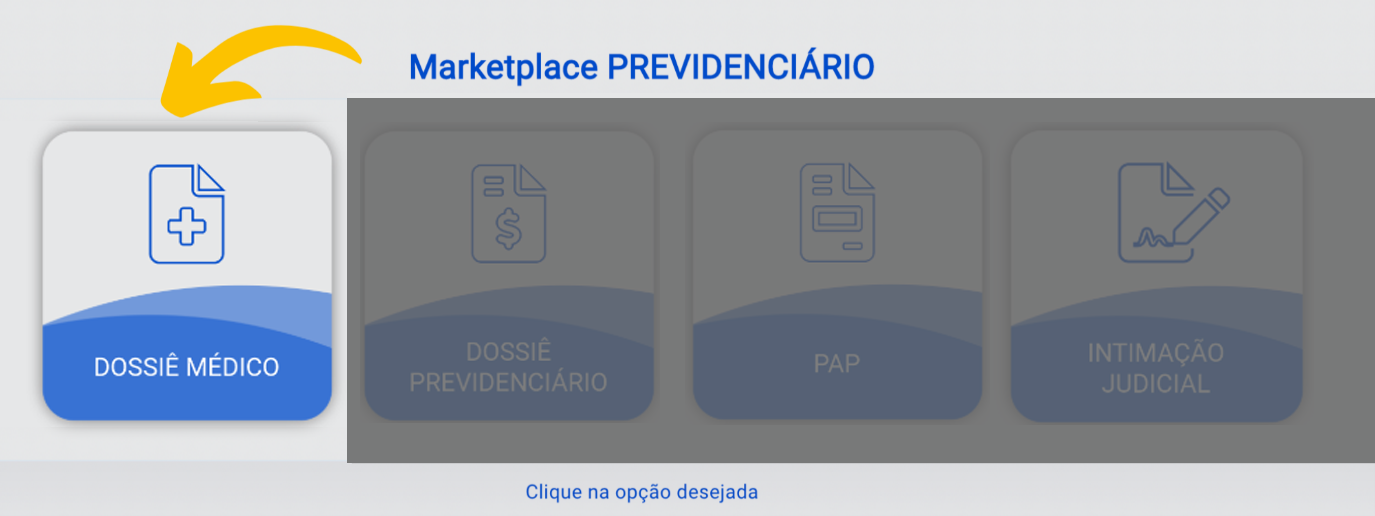 Marketplace PREVIDENCIÁRIO

DOSSIÊ MÉDICO

DOSSIÊ PREVIDENCIÁRIO

PAP

INTIMAÇÃO JUDICIAL

Clique na opção desejada